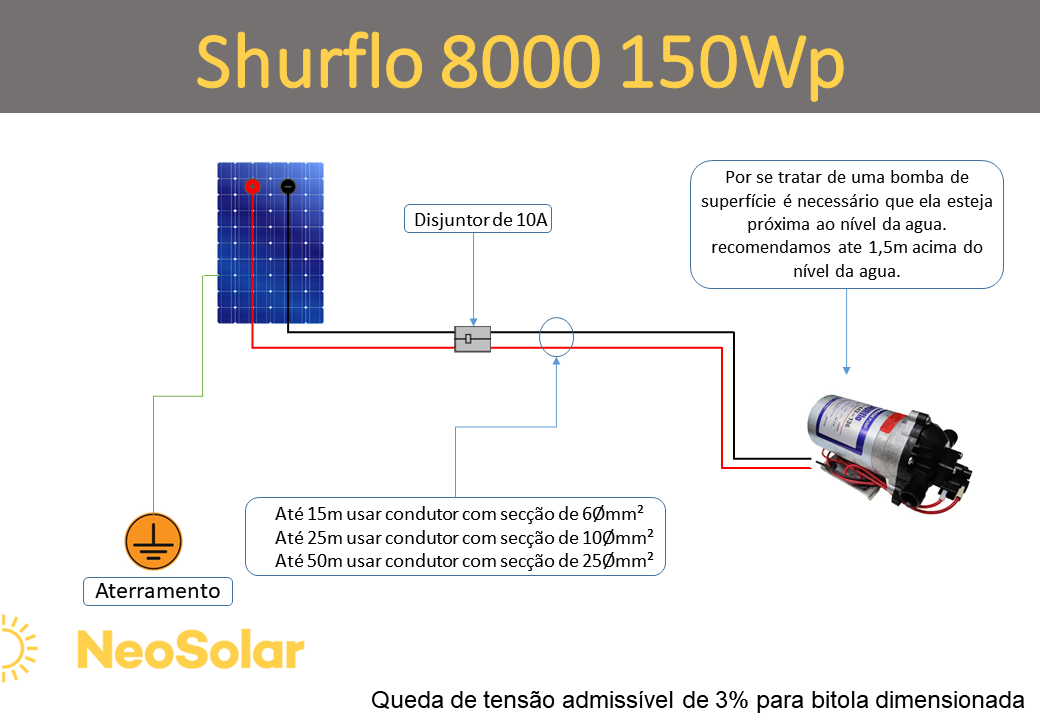 Shurflo 8000 150Wp

Disjuntor de 10A

Por se tratar de uma bomba de superfície é necessário que ela esteja próxima ao nível da agua. recomendamos ate 1,5m acima do nível da agua.

Até 15m usar condutor com secção de 6Ømm²
Até 25m usar condutor com secção de 10Ømm²
Até 50m usar condutor com secção de 25Ømm²

Aterramento

NeoSolar

Queda de tensão admissível de 3% para bitola dimensionada